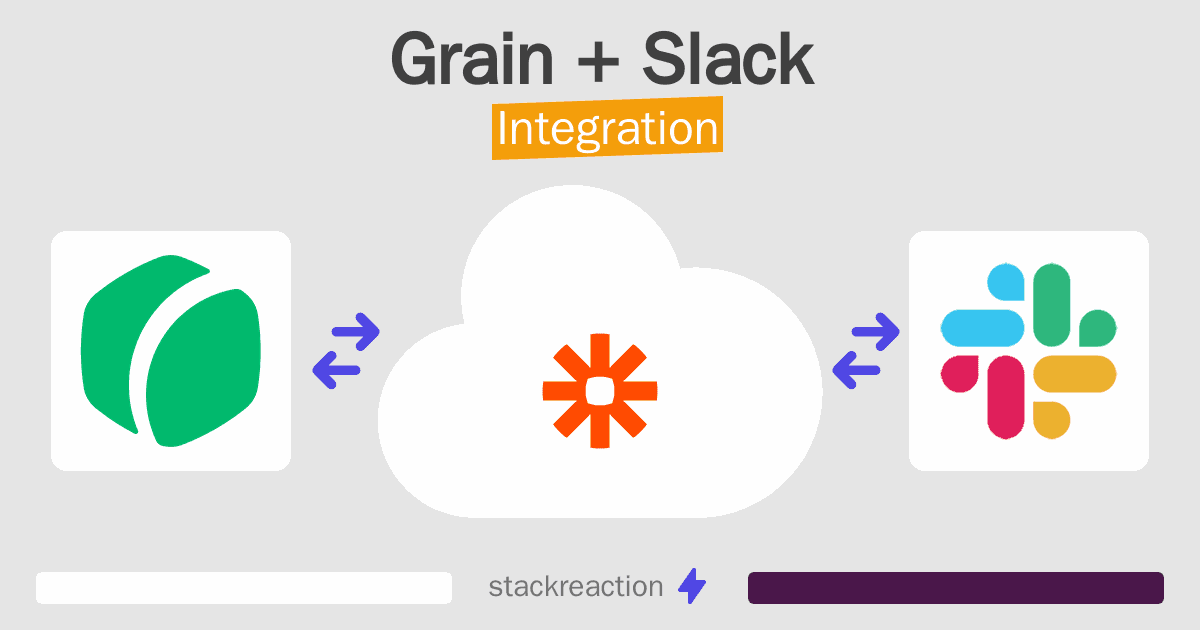 Grain + Slack
Integration

stackreaction